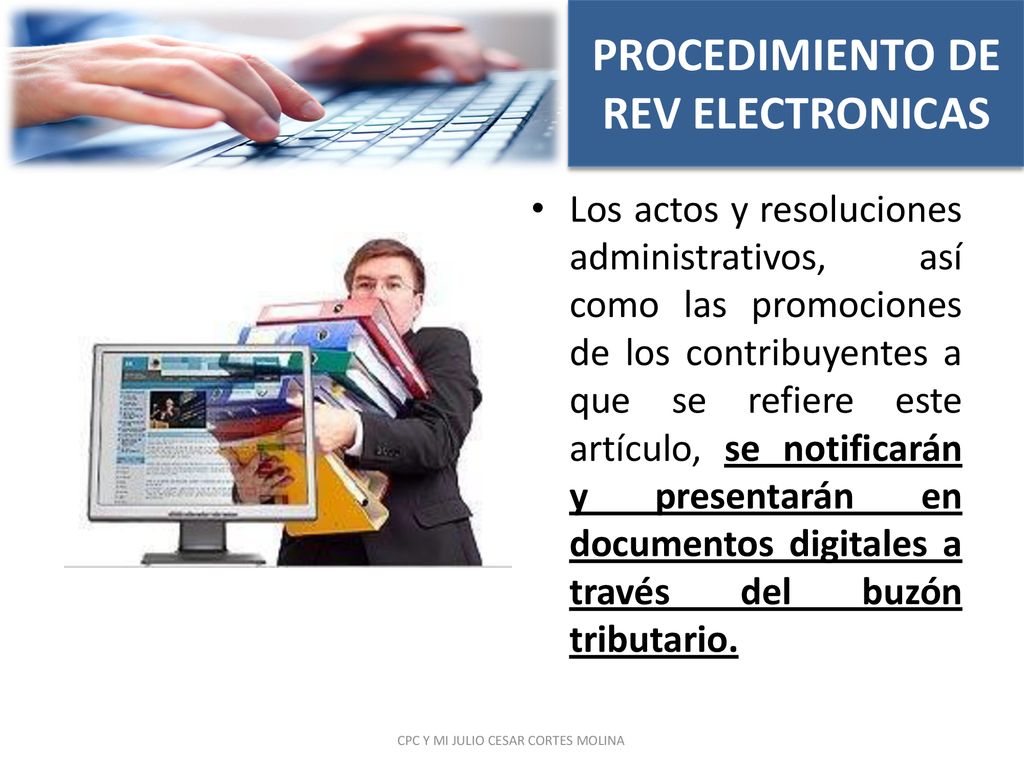 PROCEDIMIENTO DE REV ELECTRONICAS

• Los actos y resoluciones administrativos, así como las promociones de los contribuyentes a que se refiere este artículo, se notificarán y presentarán en documentos digitales a través del buzón tributario.

CPC Y MI JULIO CESAR CORTES MOLINA